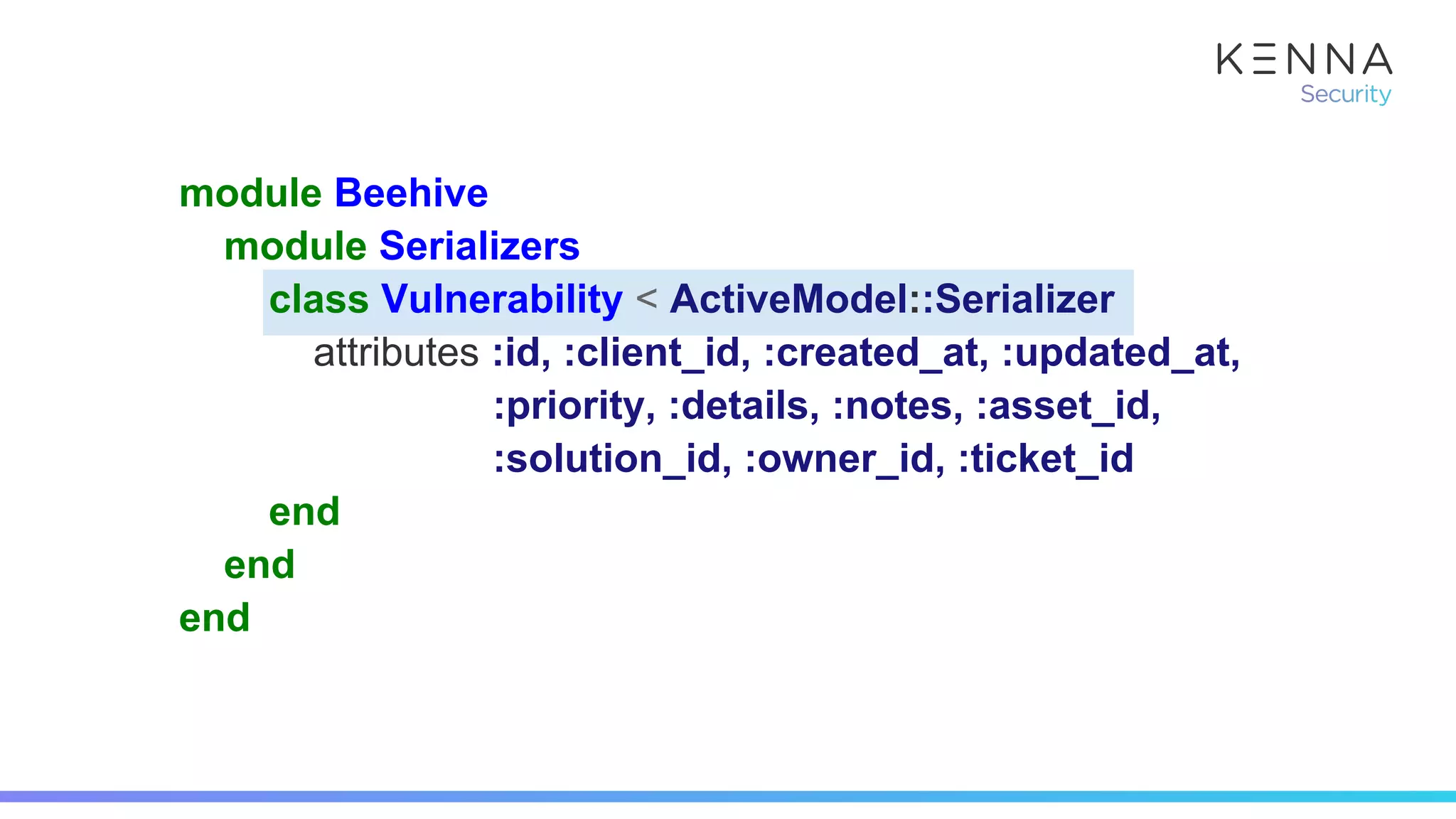 KENNA
Security

module Beehive
  module Serializers
    class Vulnerability < ActiveModel::Serializer
      attributes :id, :client_id, :created_at, :updated_at,
                 :priority, :details, :notes, :asset_id,
                 :solution_id, :owner_id, :ticket_id
    end
  end
end